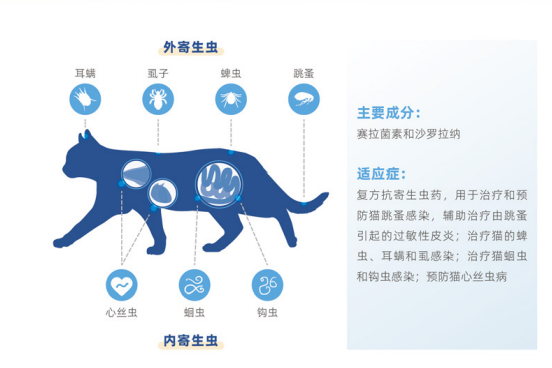 外寄生虫

耳螨 虱子 蜱虫 跳蚤

心丝虫 蛔虫 钩虫

内寄生虫

主要成分:

赛拉菌素和沙罗拉纳

适应症:

复方抗寄生虫药，用于治疗和预防猫跳蚤感染，辅助治疗由跳蚤引起的过敏性皮炎；治疗猫的蜱虫、耳螨和虱感染；治疗猫蛔虫和钩虫感染；预防猫心丝虫病